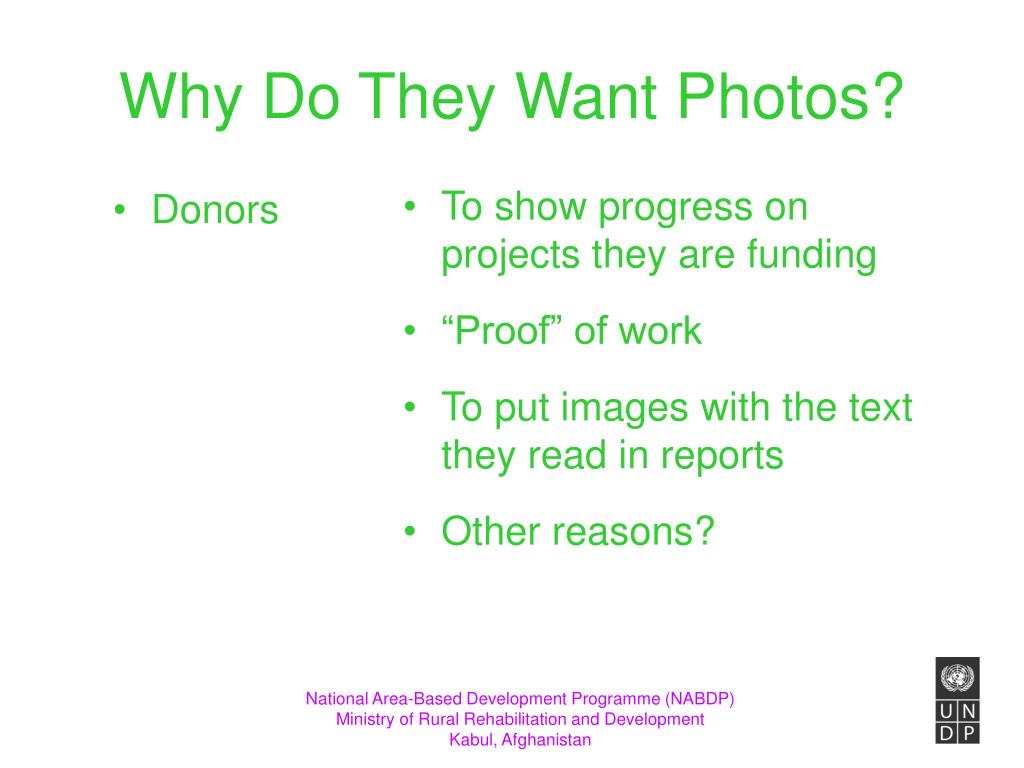 Why Do They Want Photos?

• Donors

• To show progress on projects they are funding

• “Proof” of work

• To put images with the text they read in reports

• Other reasons?

National Area-Based Development Programme (NABDP)
Ministry of Rural Rehabilitation and Development
Kabul, Afghanistan

U N
D P